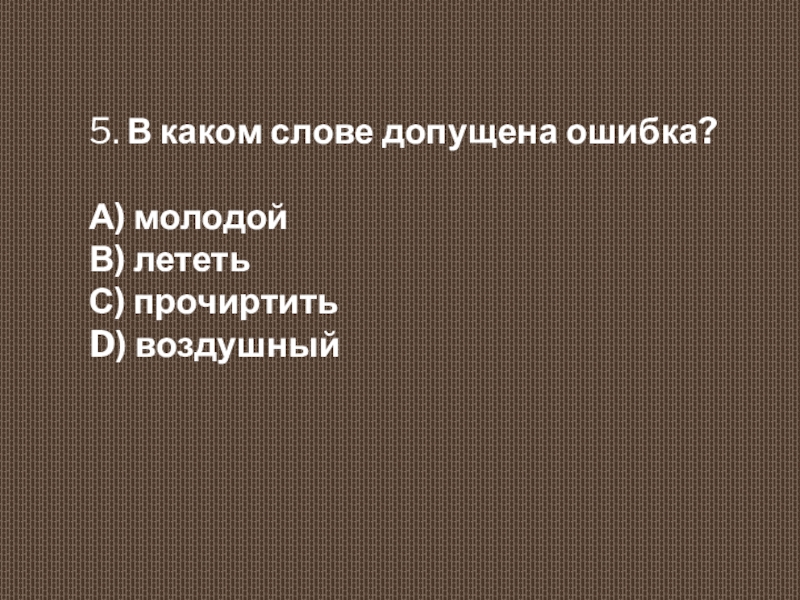 5. В каком слове допущена ошибка?

A) молодой
B) лететь
C) прочиртить
D) воздушный